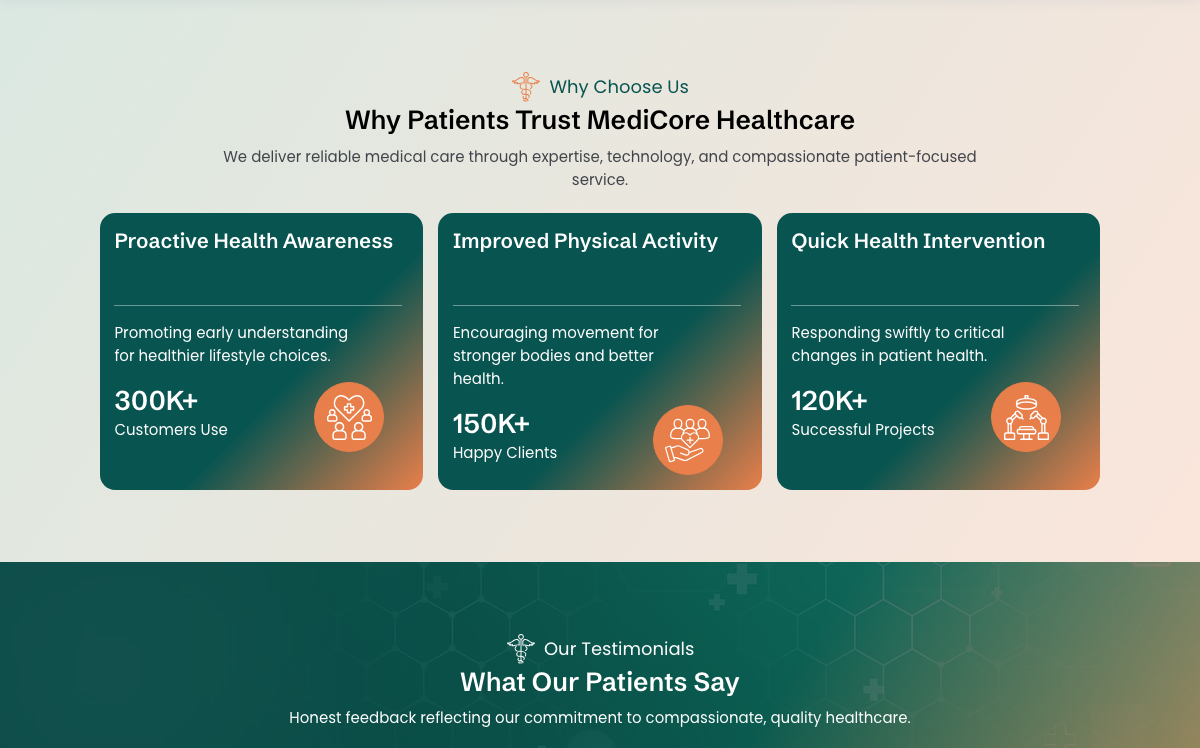 Why Choose Us

Why Patients Trust MediCore Healthcare

We deliver reliable medical care through expertise, technology, and compassionate patient-focused service.

Proactive Health Awareness

Promoting early understanding for healthier lifestyle choices.

300K+
Customers Use

Improved Physical Activity

Encouraging movement for stronger bodies and better health.

150K+
Happy Clients

Quick Health Intervention

Responding swiftly to critical changes in patient health.

120K+
Successful Projects

Our Testimonials

What Our Patients Say

Honest feedback reflecting our commitment to compassionate, quality healthcare.